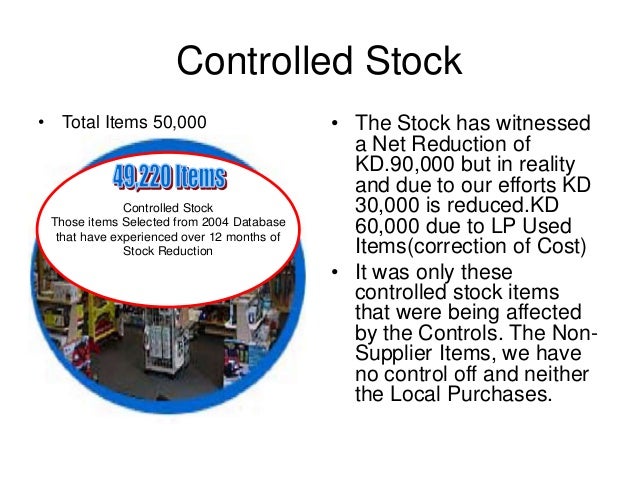 Controlled Stock

• Total Items 50,000

49,220 Items

Controlled Stock
Those items Selected from 2004 Database that have experienced over 12 months of Stock Reduction

• The Stock has witnessed a Net Reduction of KD.90,000 but in reality and due to our efforts KD 30,000 is reduced.KD 60,000 due to LP Used Items(correction of Cost)

• It was only these controlled stock items that were being affected by the Controls. The Non-Supplier Items, we have no control off and neither the Local Purchases.